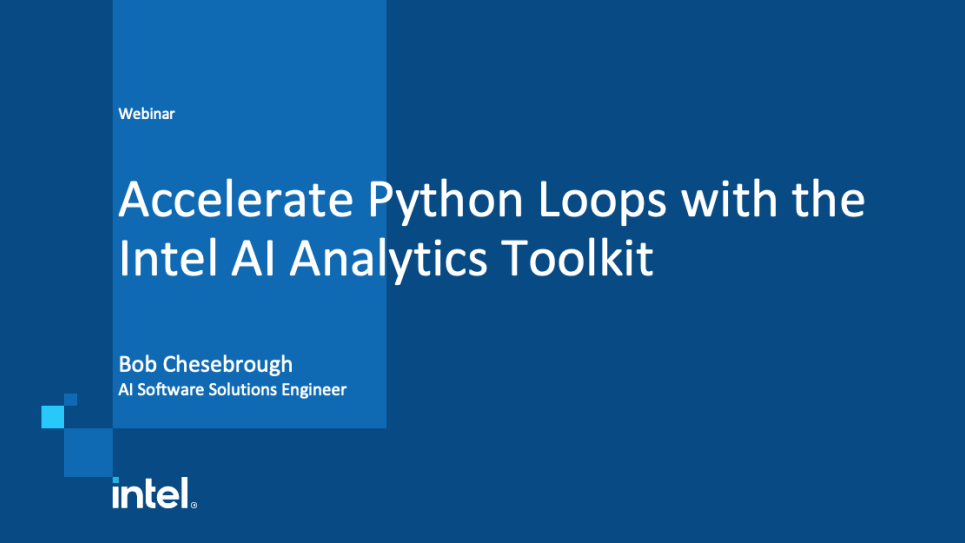 Webinar

Accelerate Python Loops with the Intel AI Analytics Toolkit

Bob Chesebrough
AI Software Solutions Engineer

intel.